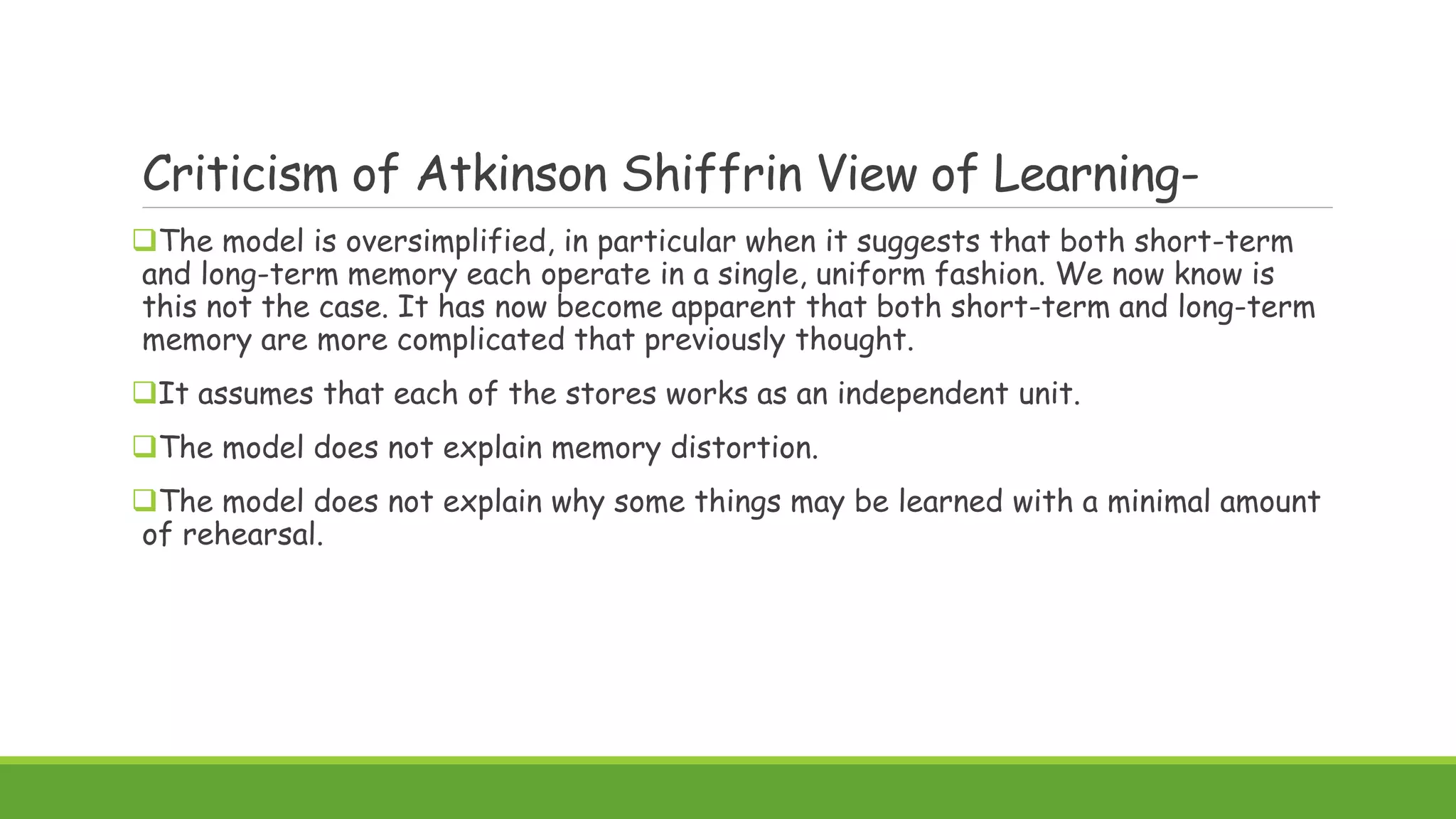 Criticism of Atkinson Shiffrin View of Learning-

❑The model is oversimplified, in particular when it suggests that both short-term and long-term memory each operate in a single, uniform fashion. We now know is this not the case. It has now become apparent that both short-term and long-term memory are more complicated that previously thought.

❑It assumes that each of the stores works as an independent unit.

❑The model does not explain memory distortion.

❑The model does not explain why some things may be learned with a minimal amount of rehearsal.